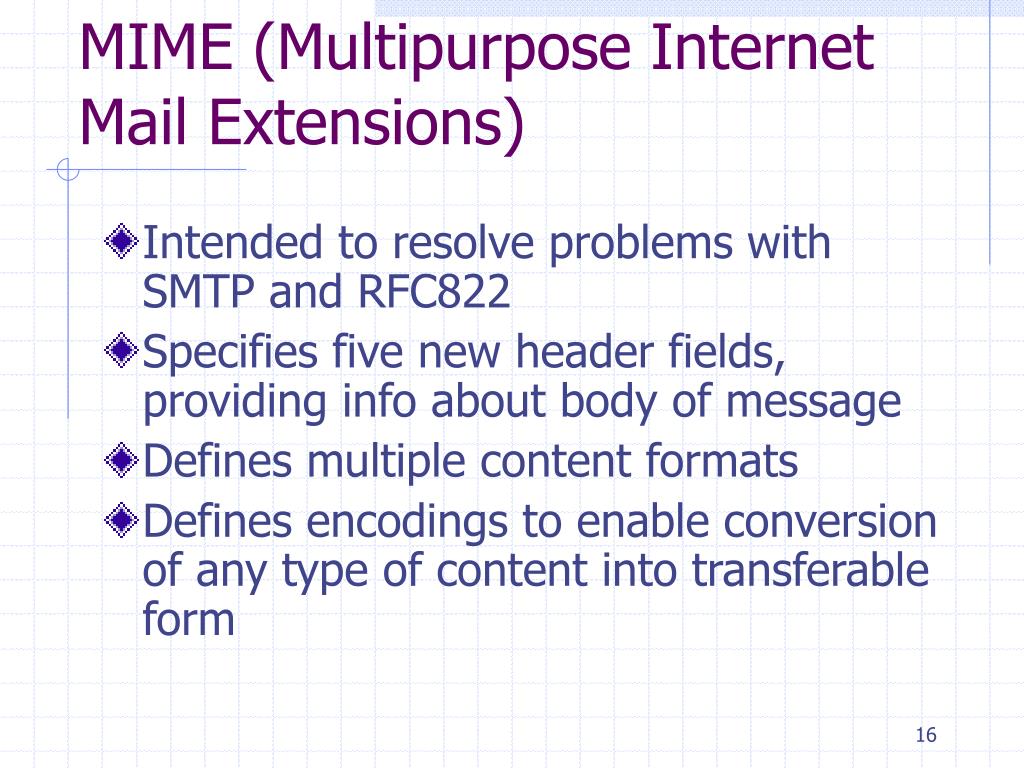 MIME (Multipurpose Internet Mail Extensions)

Intended to resolve problems with SMTP and RFC822

Specifies five new header fields, providing info about body of message

Defines multiple content formats

Defines encodings to enable conversion of any type of content into transferable form

16